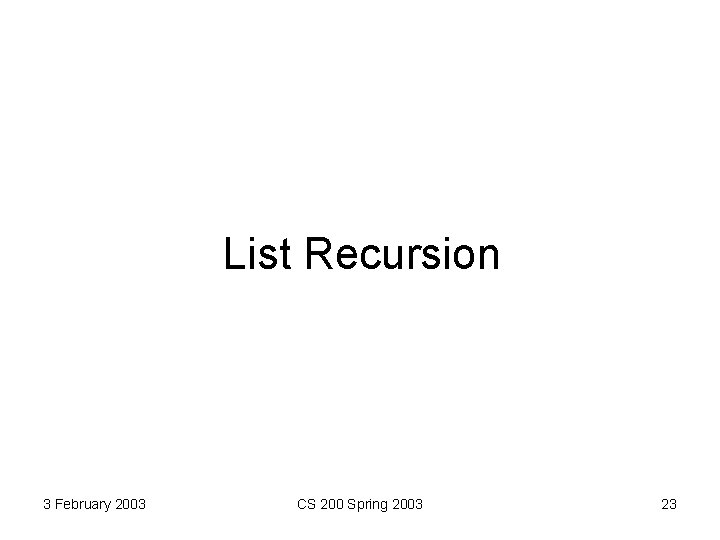 List Recursion

3 February 2003

CS 200 Spring 2003

23